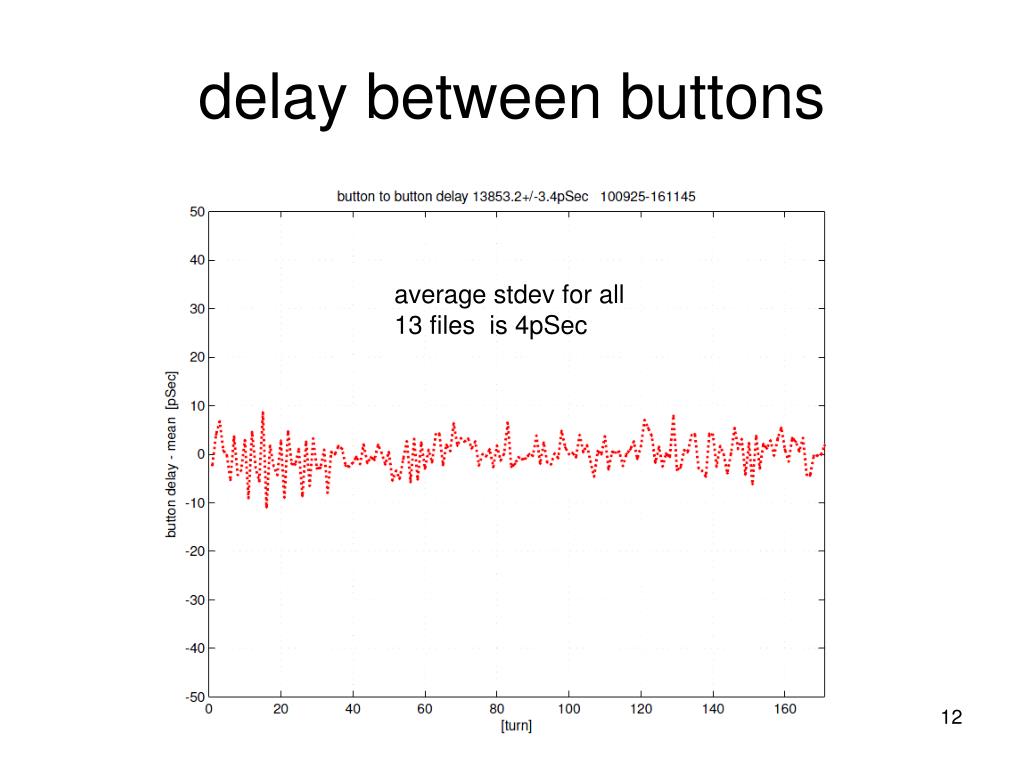 delay between buttons

button to button delay 13853.2+/-3.4pSec 100925-161145

average stdev for all
13 files is 4pSec

button delay - mean [pSec]

50
40
30
20
10
0
-10
-20
-30
-40
-50

0 20 40 60 80 100 120 140 160

[turn]

12